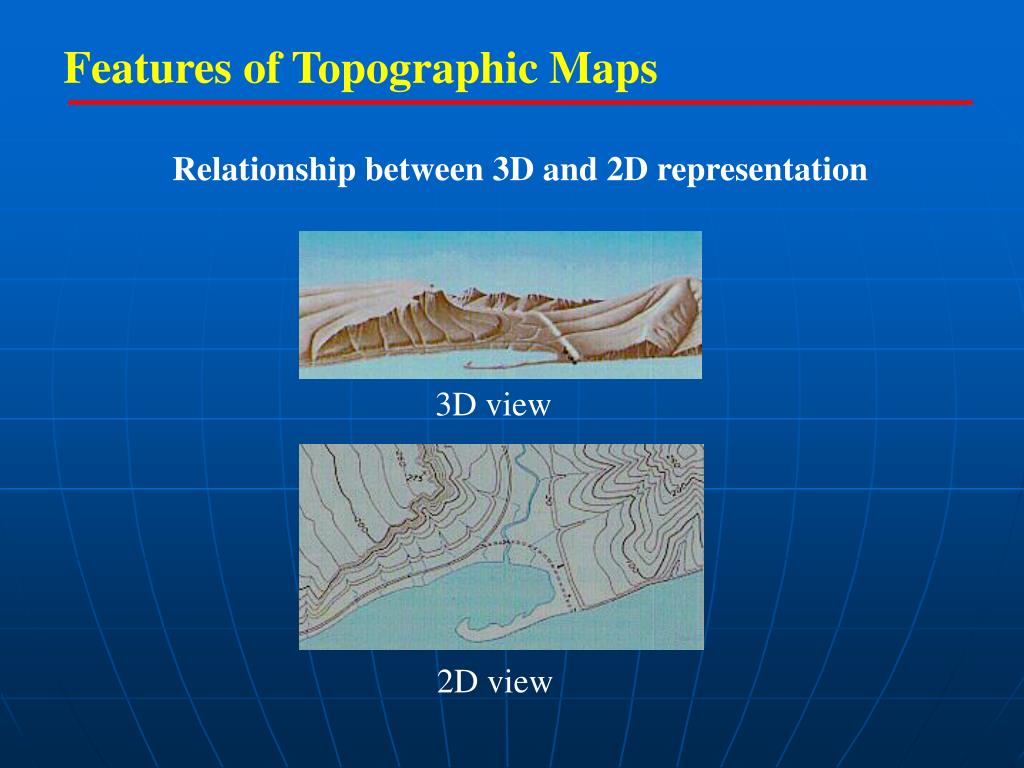 Features of Topographic Maps

Relationship between 3D and 2D representation

3D view

2D view